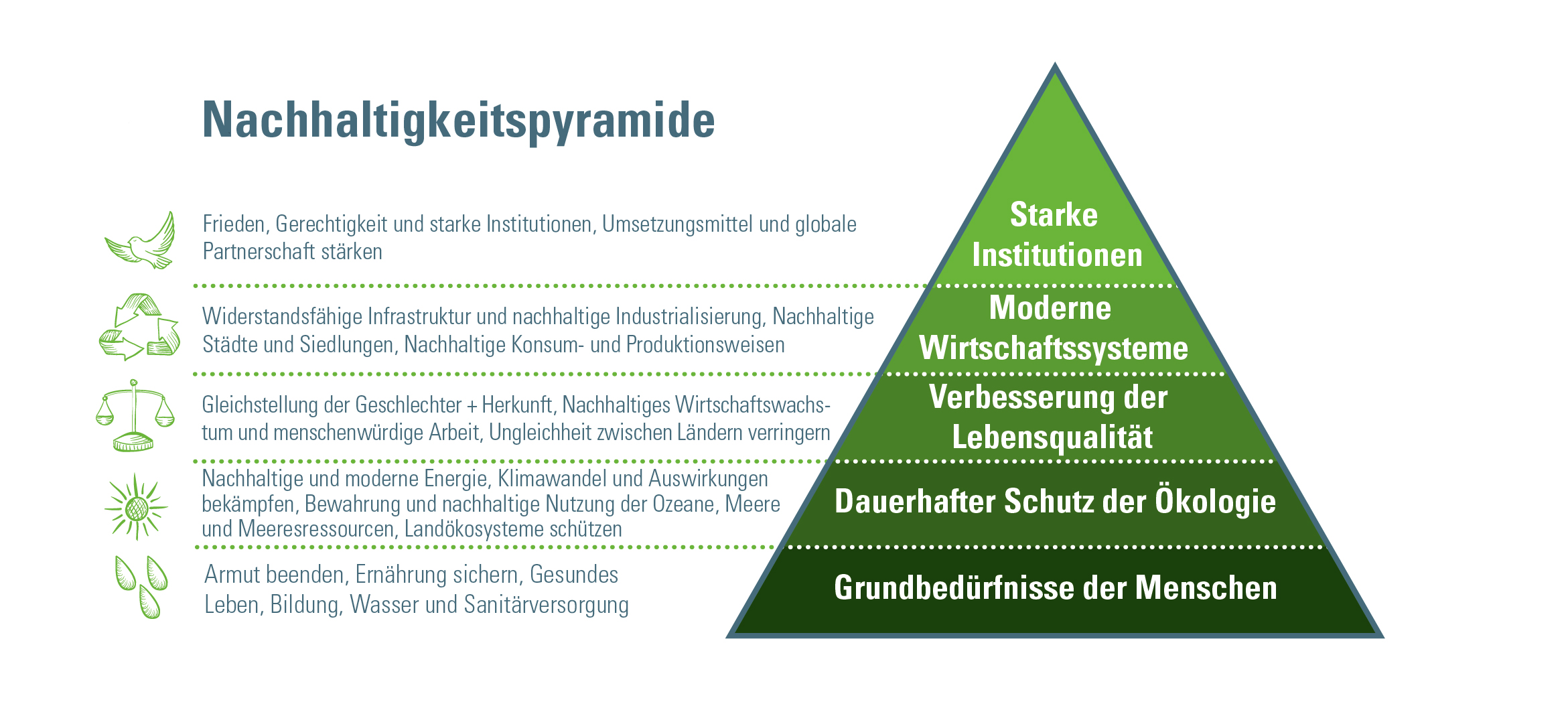 Nachhaltigkeitspyramide

Frieden, Gerechtigkeit und starke Institutionen, Umsetzungsmittel und globale Partnerschaft stärken

Widerstandsfähige Infrastruktur und nachhaltige Industrialisierung, Nachhaltige Städte und Siedlungen, Nachhaltige Konsum- und Produktionsweisen

Gleichstellung der Geschlechter + Herkunft, Nachhaltiges Wirtschaftswachstum und menschenwürdige Arbeit, Ungleichheit zwischen Ländern verringern

Nachhaltige und moderne Energie, Klimawandel und Auswirkungen bekämpfen, Bewahrung und nachhaltige Nutzung der Ozeane, Meere und Meeresressourcen, Landökosysteme schützen

Armut beenden, Ernährung sichern, Gesundes Leben, Bildung, Wasser und Sanitärversorgung

Starke Institutionen

Moderne Wirtschaftssysteme

Verbesserung der Lebensqualität

Dauerhafter Schutz der Ökologie

Grundbedürfnisse der Menschen